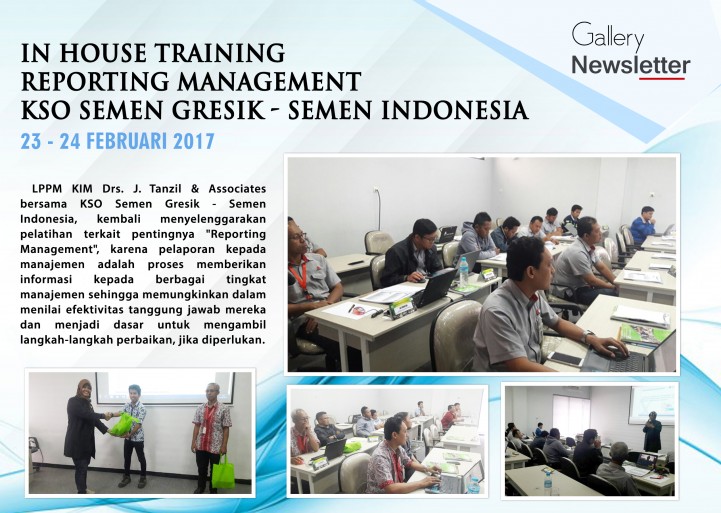 Gallery
Newsletter

IN HOUSE TRAINING
REPORTING MANAGEMENT
KSO SEMEN GRESIK - SEMEN INDONESIA

23 - 24 FEBRUARI 2017

LPPM KIM Drs. J. Tanzil & Associates bersama KSO Semen Gresik - Semen Indonesia, kembali menyelenggarakan pelatihan terkait pentingnya "Reporting Management", karena pelaporan kepada manajemen adalah proses memberikan informasi kepada berbagai tingkat manajemen sehingga memungkinkan dalam menilai efektivitas tanggung jawab mereka dan menjadi dasar untuk mengambil langkah-langkah perbaikan, jika diperlukan.